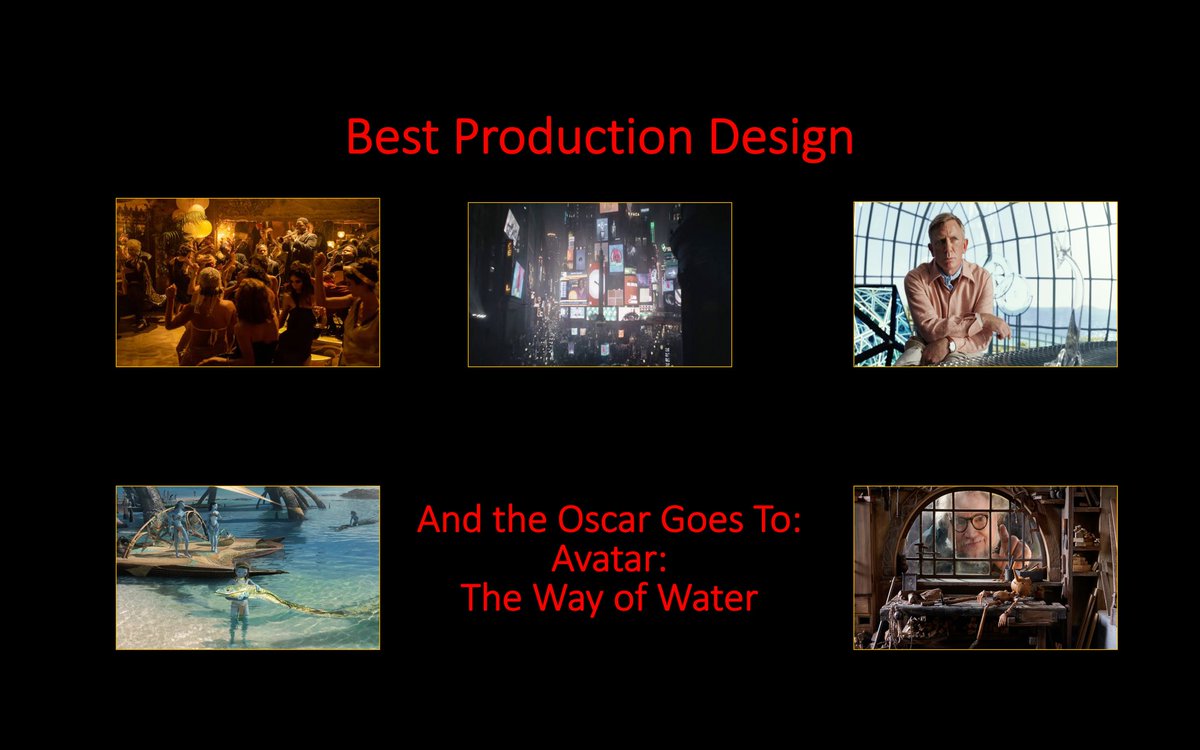 Best Production Design

And the Oscar Goes To:
Avatar:
The Way of Water